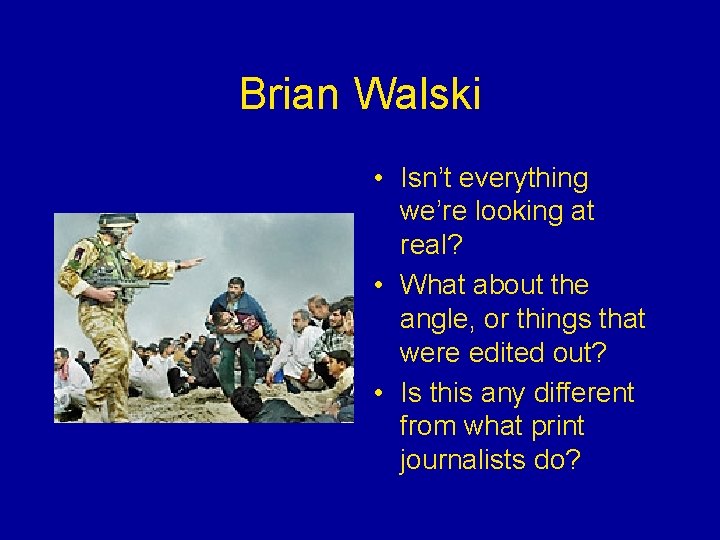 Brian Walski

• Isn't everything we're looking at real?
• What about the angle, or things that were edited out?
• Is this any different from what print journalists do?